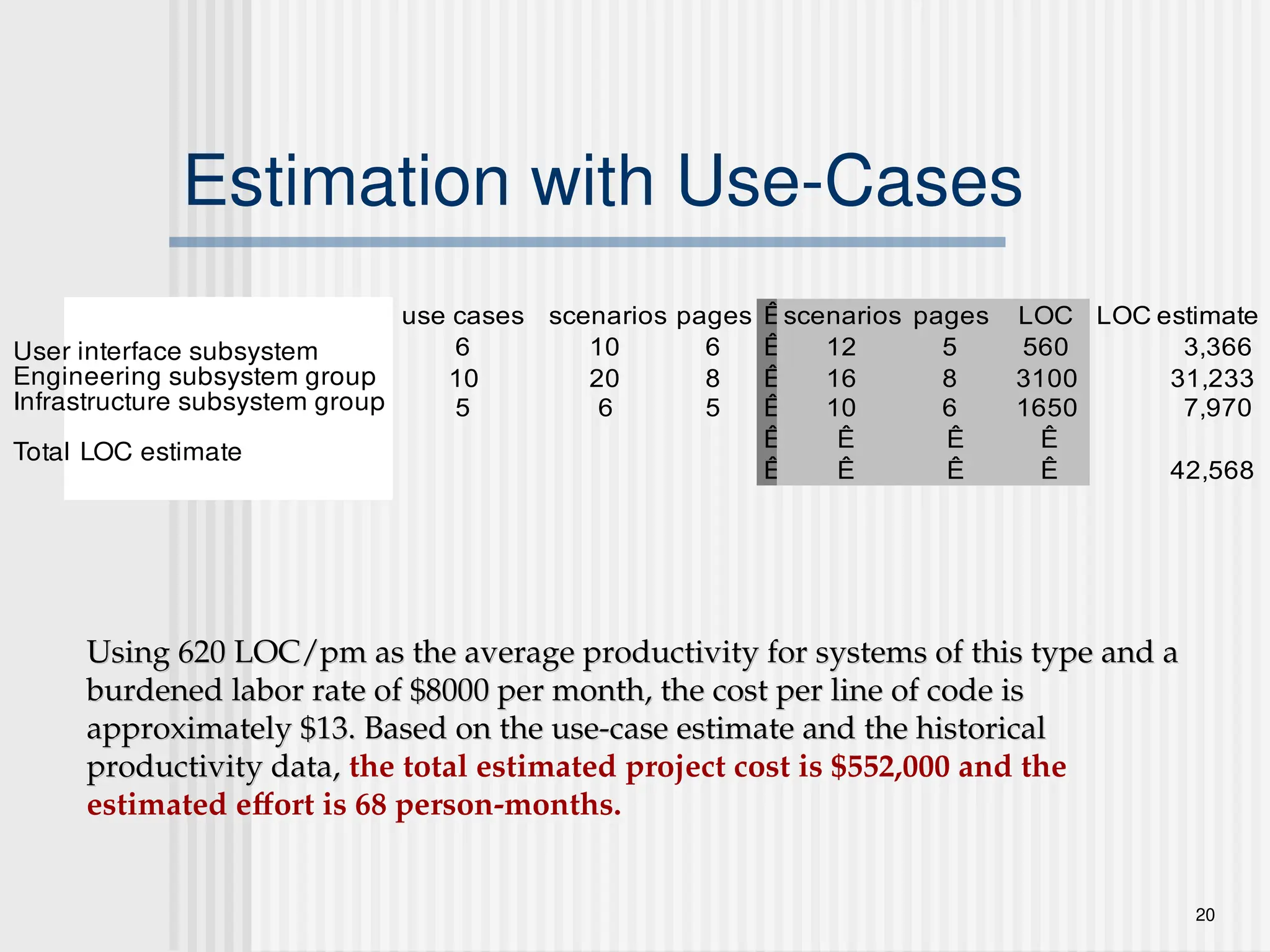 Estimation with Use-Cases

| | use cases | scenarios | pages | Ê | scenarios | pages | LOC | LOC estimate |
|---|---|---|---|---|---|---|---|---|
| User interface subsystem | 6 | 10 | 6 | Ê | 12 | 5 | 560 | 3,366 |
| Engineering subsystem group | 10 | 20 | 8 | Ê | 16 | 8 | 3100 | 31,233 |
| Infrastructure subsystem group | 5 | 6 | 5 | Ê | 10 | 6 | 1650 | 7,970 |
| | | | | Ê | Ê | Ê | Ê | |
| Total LOC estimate | | | | Ê | Ê | Ê | Ê | 42,568 |

Using 620 LOC/pm as the average productivity for systems of this type and a burdened labor rate of $8000 per month, the cost per line of code is approximately $13. Based on the use-case estimate and the historical productivity data, the total estimated project cost is $552,000 and the estimated effort is 68 person-months.

20